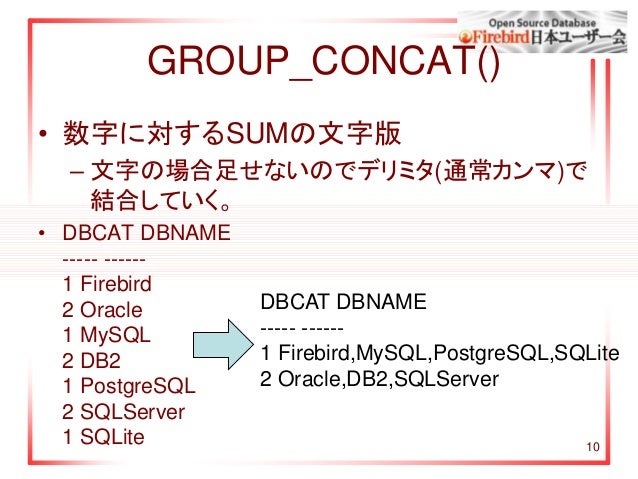 Open Source Database
Firebird日本ユーザー会

GROUP_CONCAT()

• 数字に対するSUMの文字版
– 文字の場合足せないのでデリミタ(通常カンマ)で結合していく。

• DBCAT DBNAME
----- ------
1 Firebird
2 Oracle
1 MySQL
2 DB2
1 PostgreSQL
2 SQLServer
1 SQLite

DBCAT DBNAME
----- ------
1 Firebird,MySQL,PostgreSQL,SQLite
2 Oracle,DB2,SQLServer

10